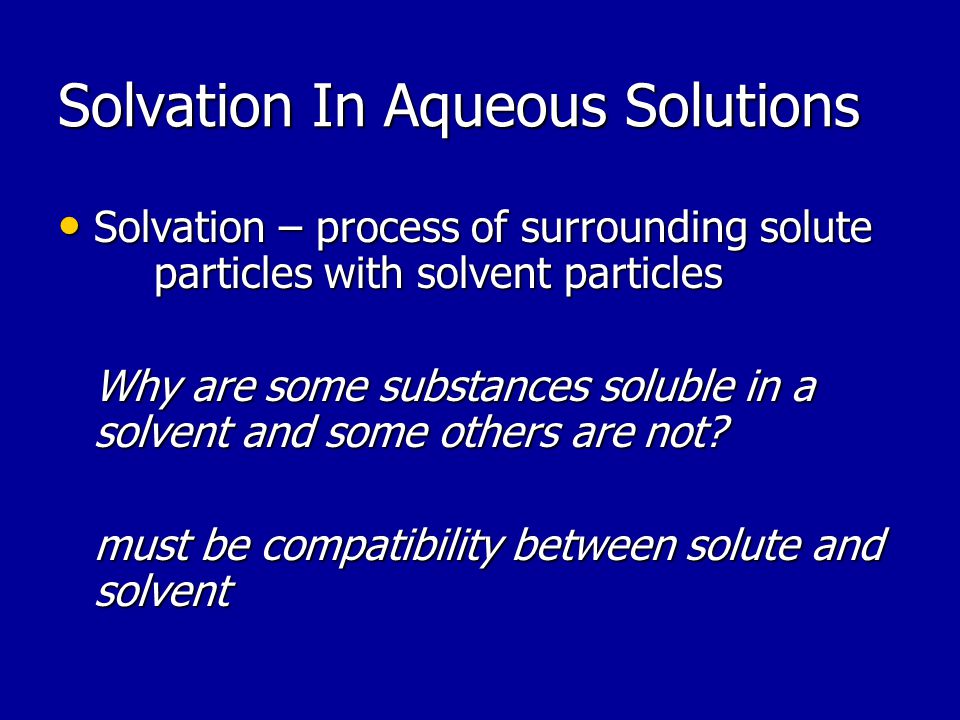 Solvation In Aqueous Solutions

• Solvation – process of surrounding solute particles with solvent particles

Why are some substances soluble in a solvent and some others are not?

must be compatibility between solute and solvent